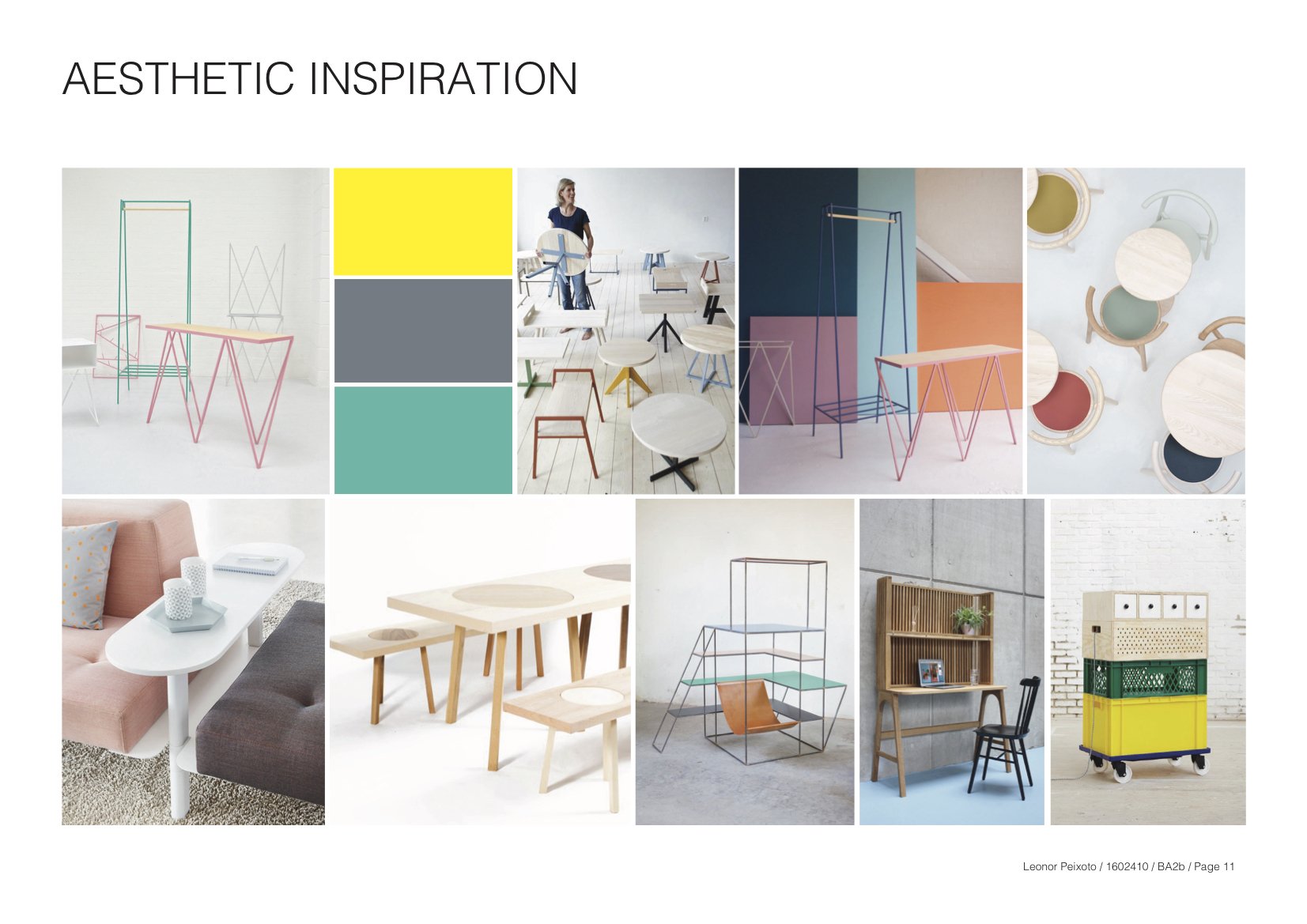 AESTHETIC INSPIRATION

Leonor Peixoto / 1602410 / BA2b / Page 11